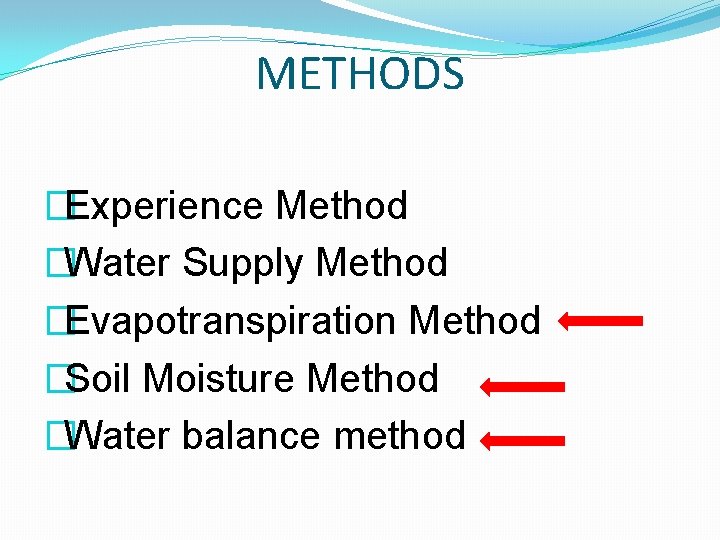 METHODS

Experience Method

Water Supply Method

Evapotranspiration Method

Soil Moisture Method

Water balance method